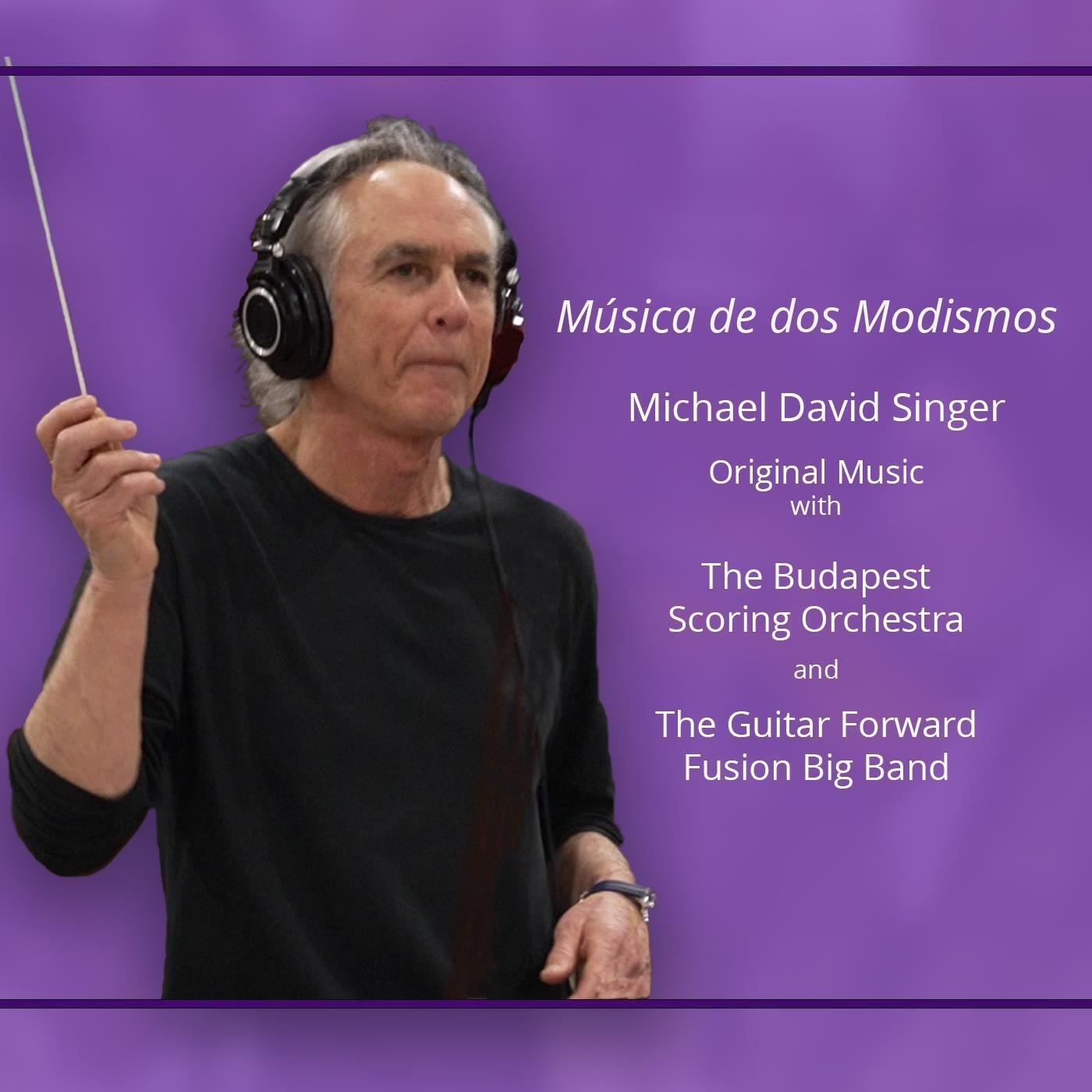 Música de dos Modismos

Michael David Singer

Original Music
with

The Budapest
Scoring Orchestra

and

The Guitar Forward
Fusion Big Band